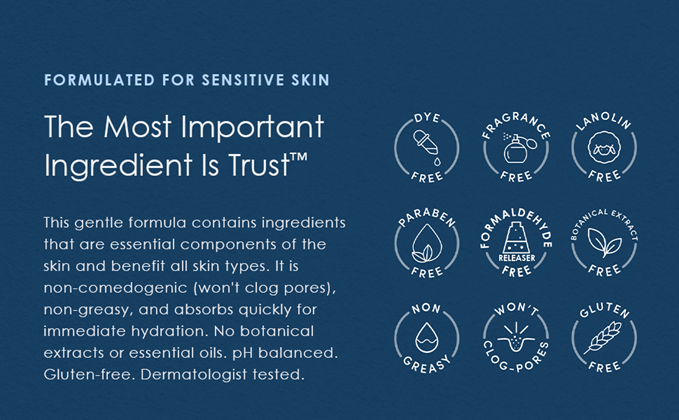 FORMULATED FOR SENSITIVE SKIN

The Most Important Ingredient Is Trust™

This gentle formula contains ingredients that are essential components of the skin and benefit all skin types. It is non-comedogenic (won't clog pores), non-greasy, and absorbs quickly for immediate hydration. No botanical extracts or essential oils. pH balanced. Gluten-free. Dermatologist tested.

DYE FREE

FRAGRANCE FREE

LANOLIN FREE

PARABEN FREE

FORMALDEHYDE RELEASER FREE

BOTANICAL EXTRACT FREE

NON GREASY

WON'T CLOG-PORES

GLUTEN FREE